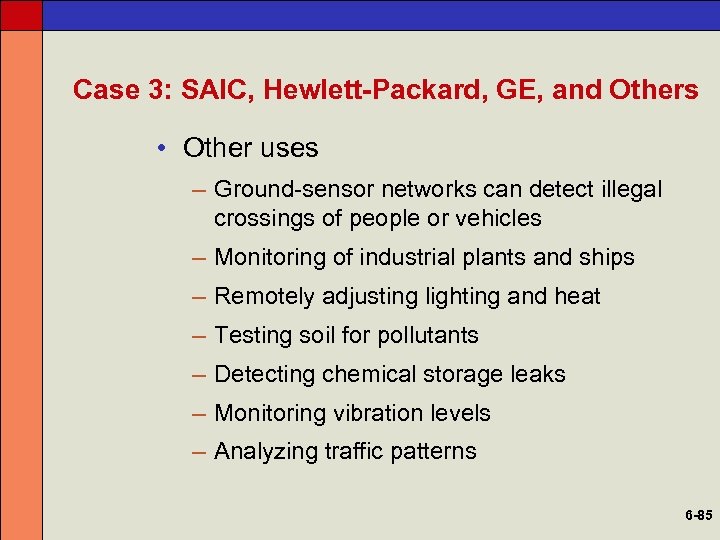 Case 3: SAIC, Hewlett-Packard, GE, and Others

• Other uses

– Ground-sensor networks can detect illegal crossings of people or vehicles

– Monitoring of industrial plants and ships

– Remotely adjusting lighting and heat

– Testing soil for pollutants

– Detecting chemical storage leaks

– Monitoring vibration levels

– Analyzing traffic patterns

6-85